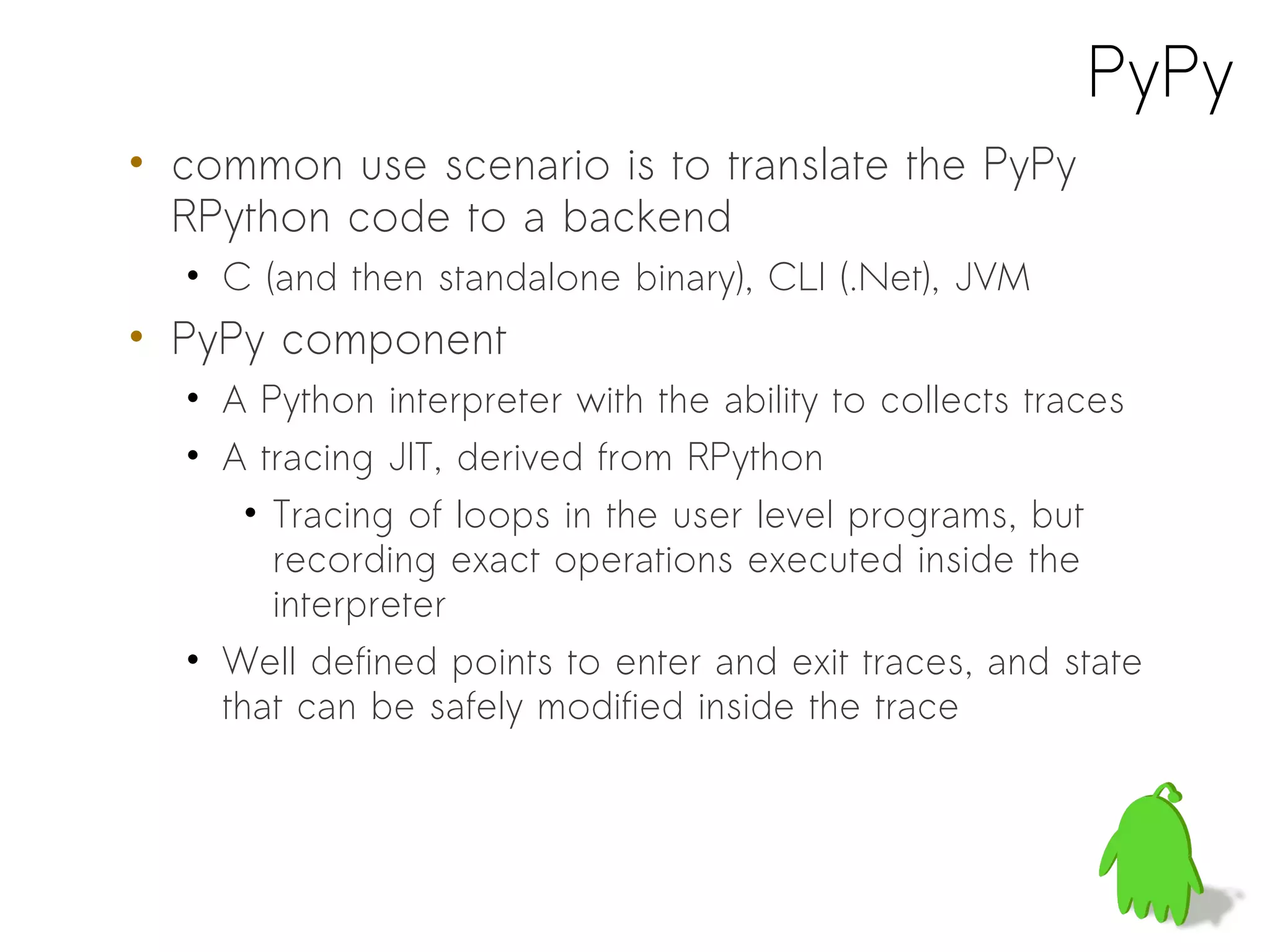 PyPy

• common use scenario is to translate the PyPy RPython code to a backend
  • C (and then standalone binary), CLI (.Net), JVM
• PyPy component
  • A Python interpreter with the ability to collects traces
  • A tracing JIT, derived from RPython
    • Tracing of loops in the user level programs, but recording exact operations executed inside the interpreter
  • Well defined points to enter and exit traces, and state that can be safely modified inside the trace